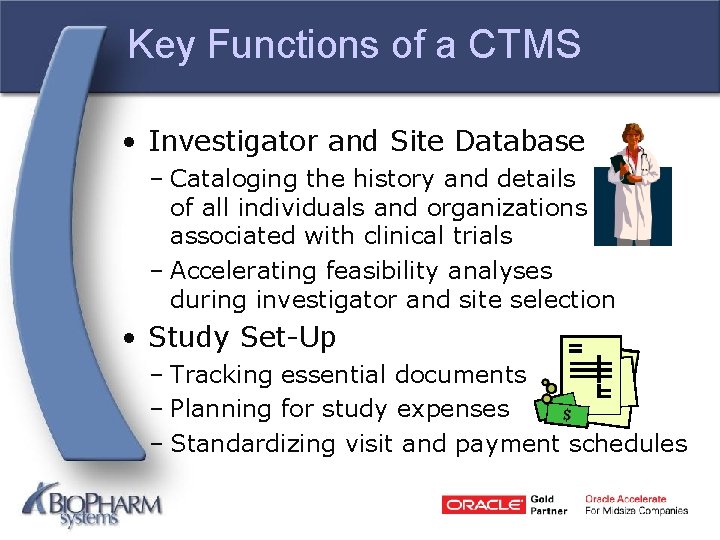 Key Functions of a CTMS

• Investigator and Site Database
– Cataloging the history and details of all individuals and organizations associated with clinical trials
– Accelerating feasibility analyses during investigator and site selection

• Study Set-Up
– Tracking essential documents
– Planning for study expenses
– Standardizing visit and payment schedules

$

BIOPHARM systems

ORACLE Gold Partner

Oracle Accelerate For Midsize Companies